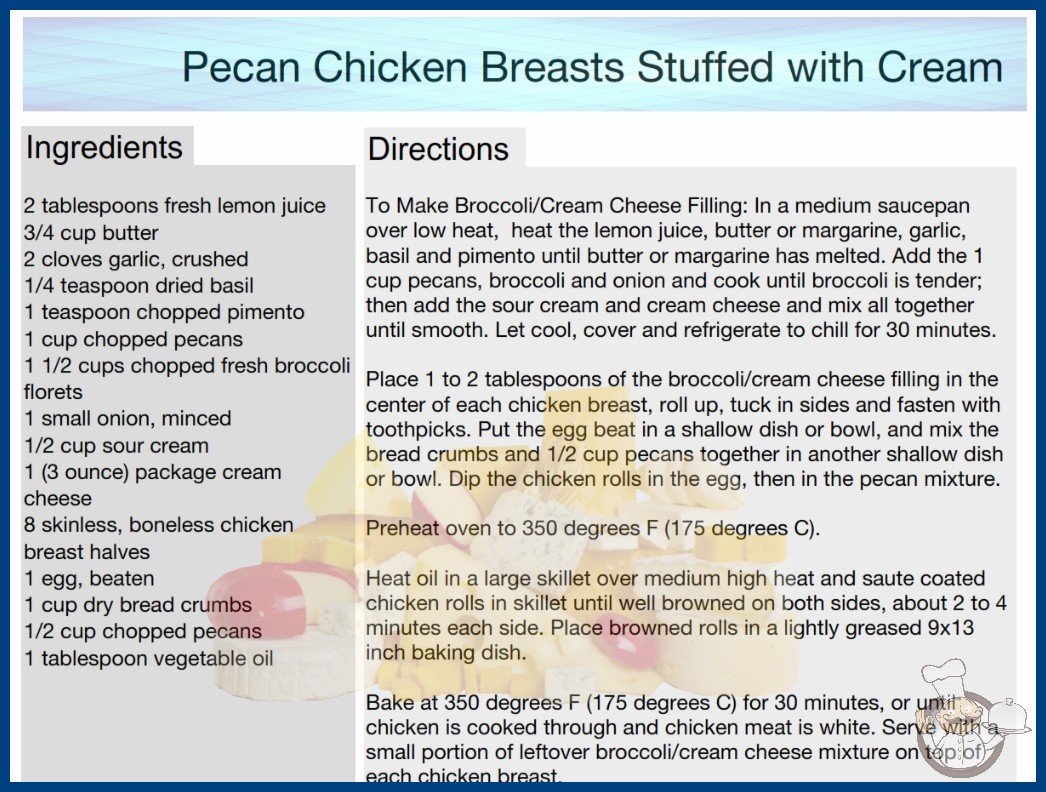 Pecan Chicken Breasts Stuffed with Cream

Ingredients

2 tablespoons fresh lemon juice
3/4 cup butter
2 cloves garlic, crushed
1/4 teaspoon dried basil
1 teaspoon chopped pimento
1 cup chopped pecans
1 1/2 cups chopped fresh broccoli florets
1 small onion, minced
1/2 cup sour cream
1 (3 ounce) package cream cheese
8 skinless, boneless chicken breast halves
1 egg, beaten
1 cup dry bread crumbs
1/2 cup chopped pecans
1 tablespoon vegetable oil

Directions

To Make Broccoli/Cream Cheese Filling: In a medium saucepan over low heat, heat the lemon juice, butter or margarine, garlic, basil and pimento until butter or margarine has melted. Add the 1 cup pecans, broccoli and onion and cook until broccoli is tender; then add the sour cream and cream cheese and mix all together until smooth. Let cool, cover and refrigerate to chill for 30 minutes.

Place 1 to 2 tablespoons of the broccoli/cream cheese filling in the center of each chicken breast, roll up, tuck in sides and fasten with toothpicks. Put the egg beat in a shallow dish or bowl, and mix the bread crumbs and 1/2 cup pecans together in another shallow dish or bowl. Dip the chicken rolls in the egg, then in the pecan mixture.

Preheat oven to 350 degrees F (175 degrees C).

Heat oil in a large skillet over medium high heat and saute coated chicken rolls in skillet until well browned on both sides, about 2 to 4 minutes each side. Place browned rolls in a lightly greased 9x13 inch baking dish.

Bake at 350 degrees F (175 degrees C) for 30 minutes, or until chicken is cooked through and chicken meat is white. Serve with a small portion of leftover broccoli/cream cheese mixture on top of each chicken breast.